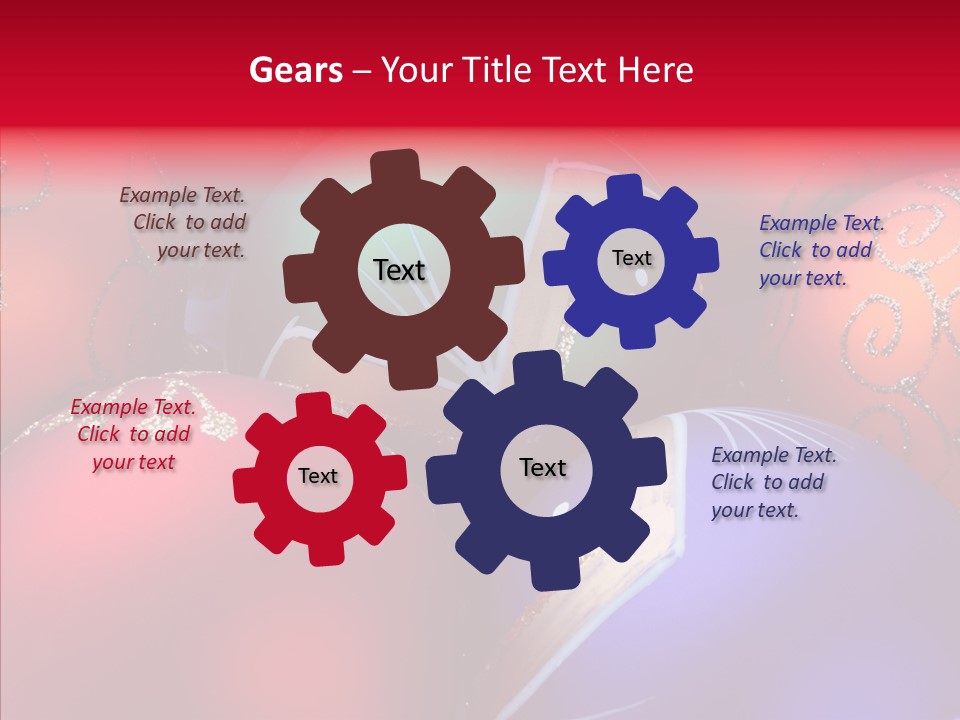 Gears – Your Title Text Here

Example Text. Click to add your text.

Text

Text

Example Text. Click to add your text.

Example Text. Click to add your text

Text

Text

Example Text. Click to add your text.